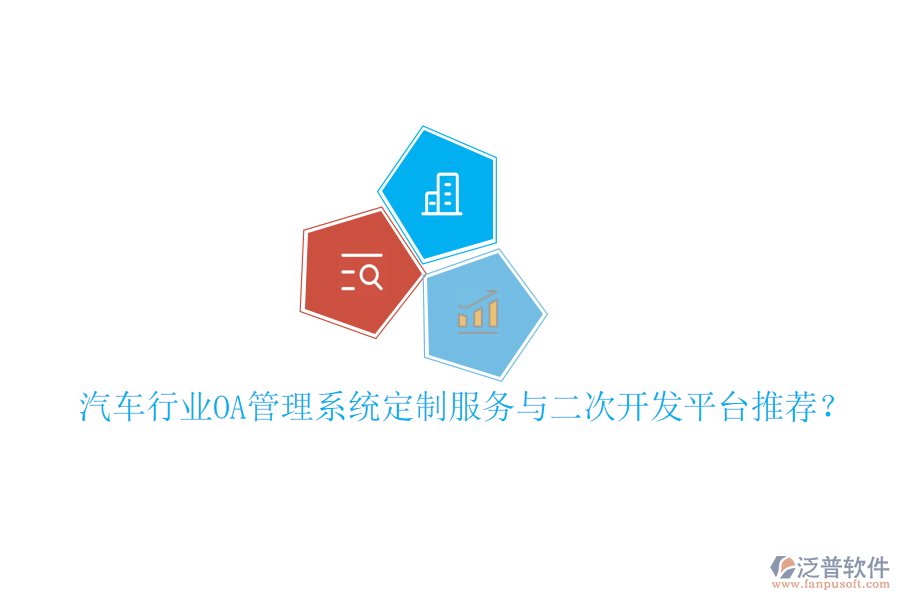 汽车行业OA管理系统定制服务与二次开发平台推荐？

泛普软件
www.fanpusoft.com